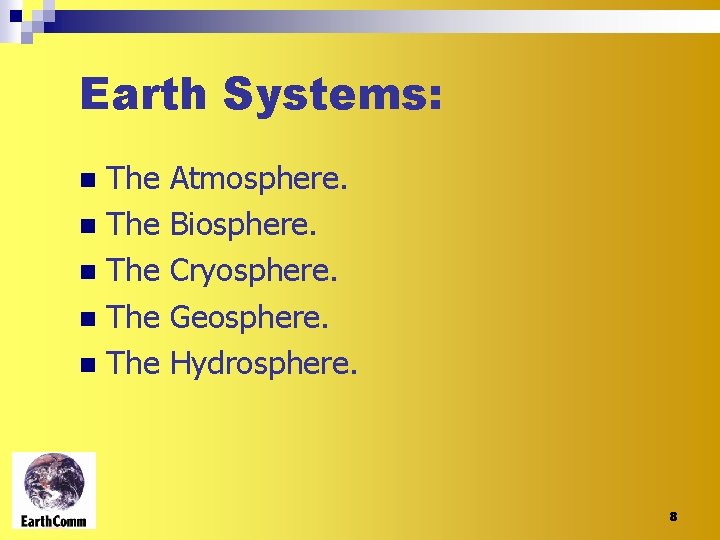 Earth Systems:

- The Atmosphere.
- The Biosphere.
- The Cryosphere.
- The Geosphere.
- The Hydrosphere.

EarthComm

8